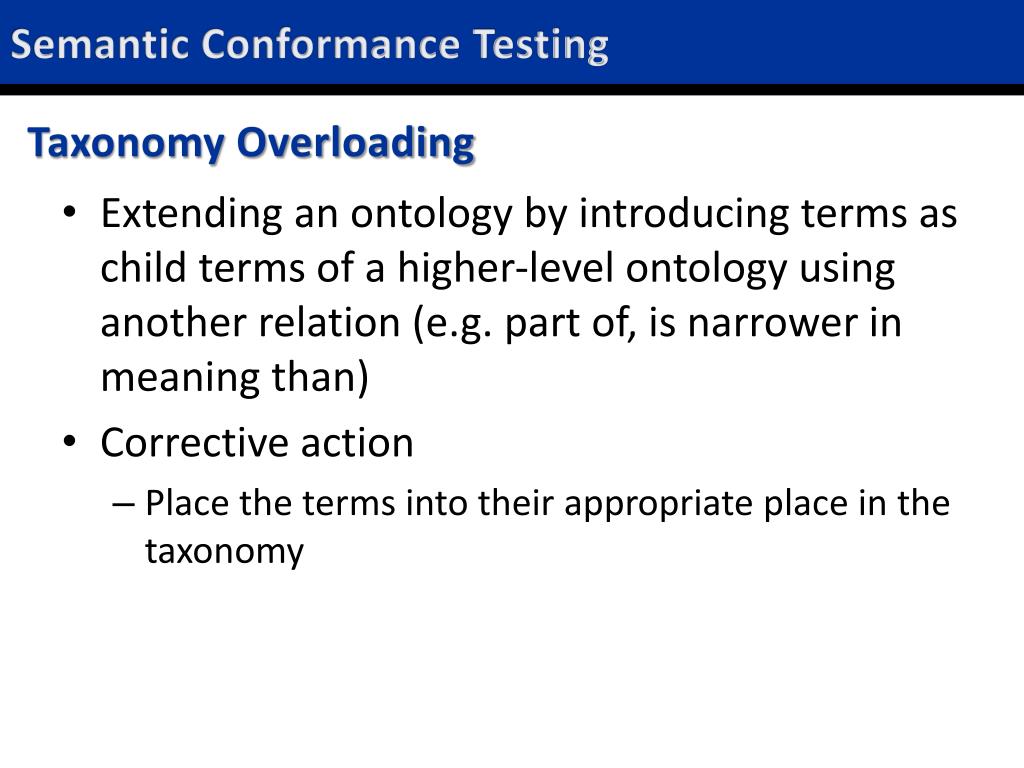 Semantic Conformance Testing

Taxonomy Overloading

• Extending an ontology by introducing terms as child terms of a higher-level ontology using another relation (e.g. part of, is narrower in meaning than)
• Corrective action
– Place the terms into their appropriate place in the taxonomy